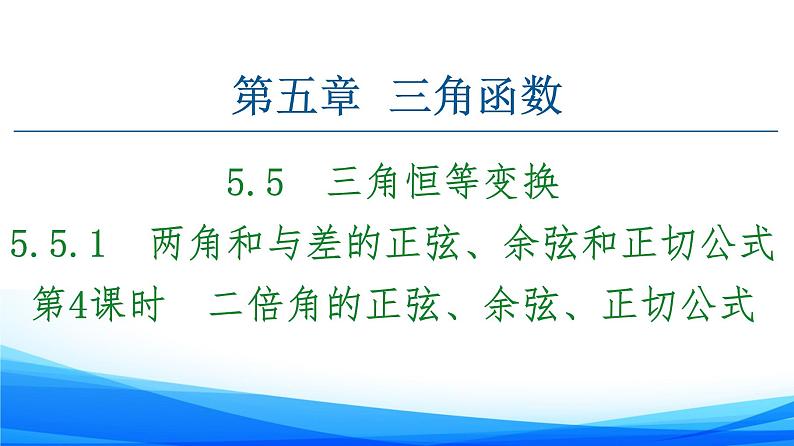 第五章　三角函数

5.5　三角恒等变换

5.5.1　两角和与差的正弦、余弦和正切公式

第4课时　二倍角的正弦、余弦、正切公式